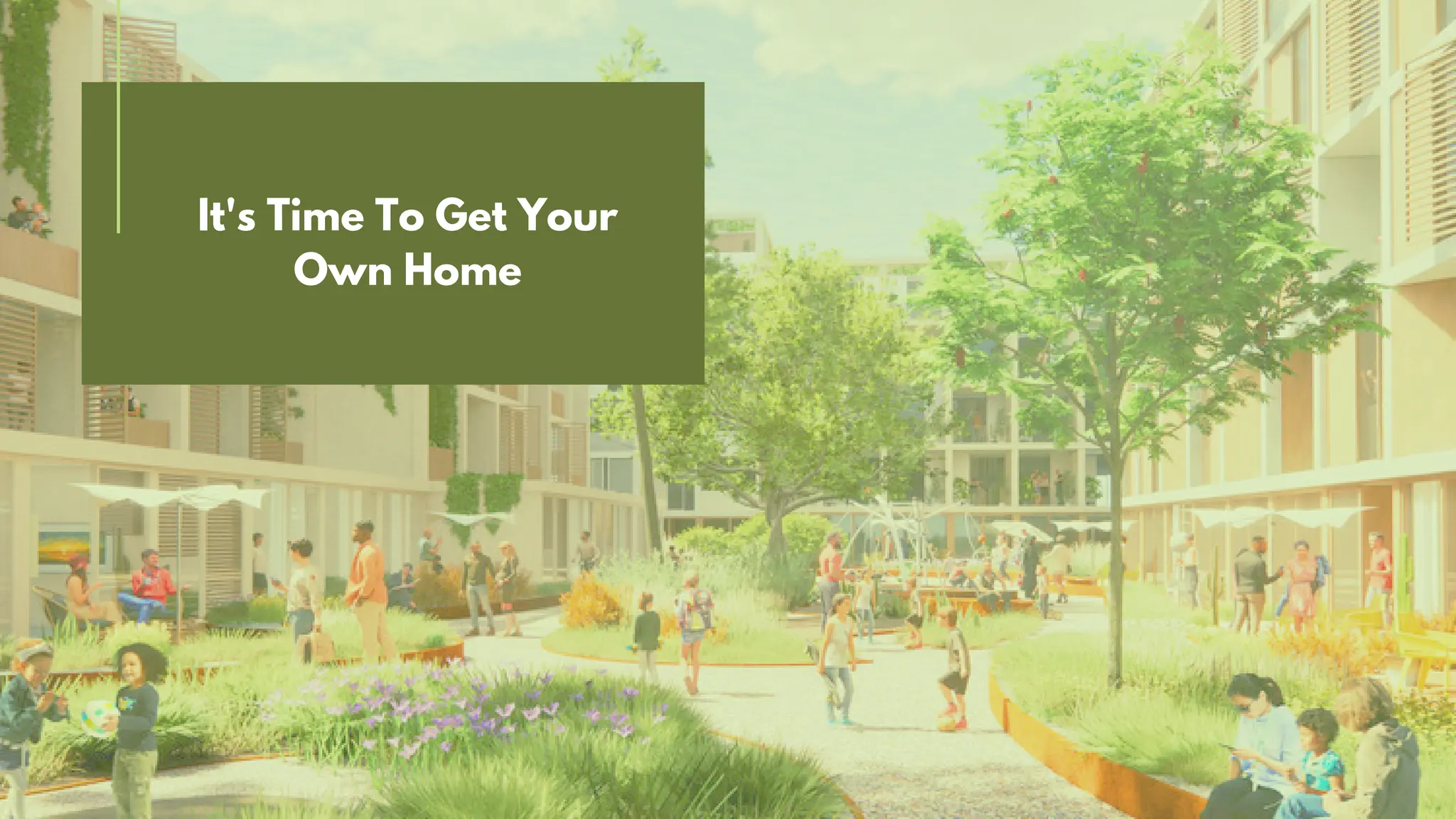 It's Time To Get Your Own Home